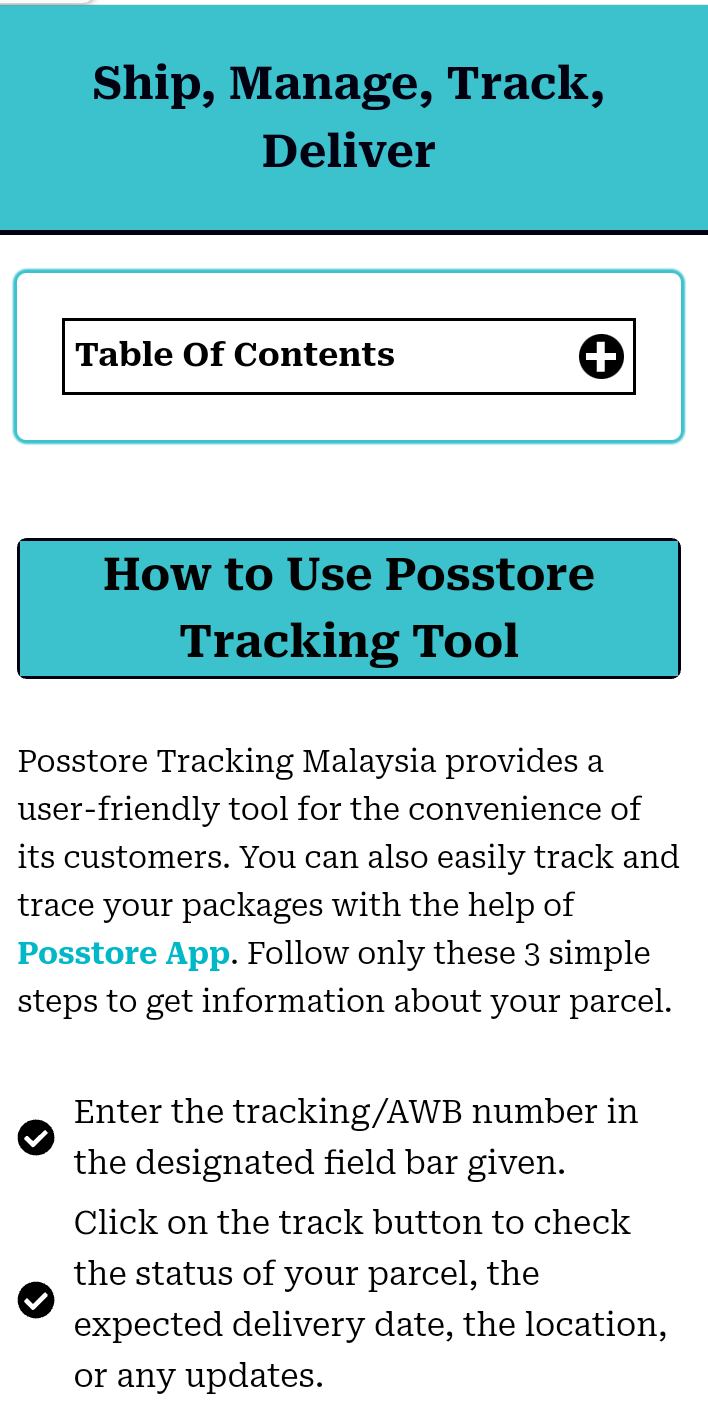 Ship, Manage, Track, Deliver

Table Of Contents

How to Use Posstore Tracking Tool

Posstore Tracking Malaysia provides a user-friendly tool for the convenience of its customers. You can also easily track and trace your packages with the help of Posstore App. Follow only these 3 simple steps to get information about your parcel.

Enter the tracking/AWB number in the designated field bar given.

Click on the track button to check the status of your parcel, the expected delivery date, the location, or any updates.